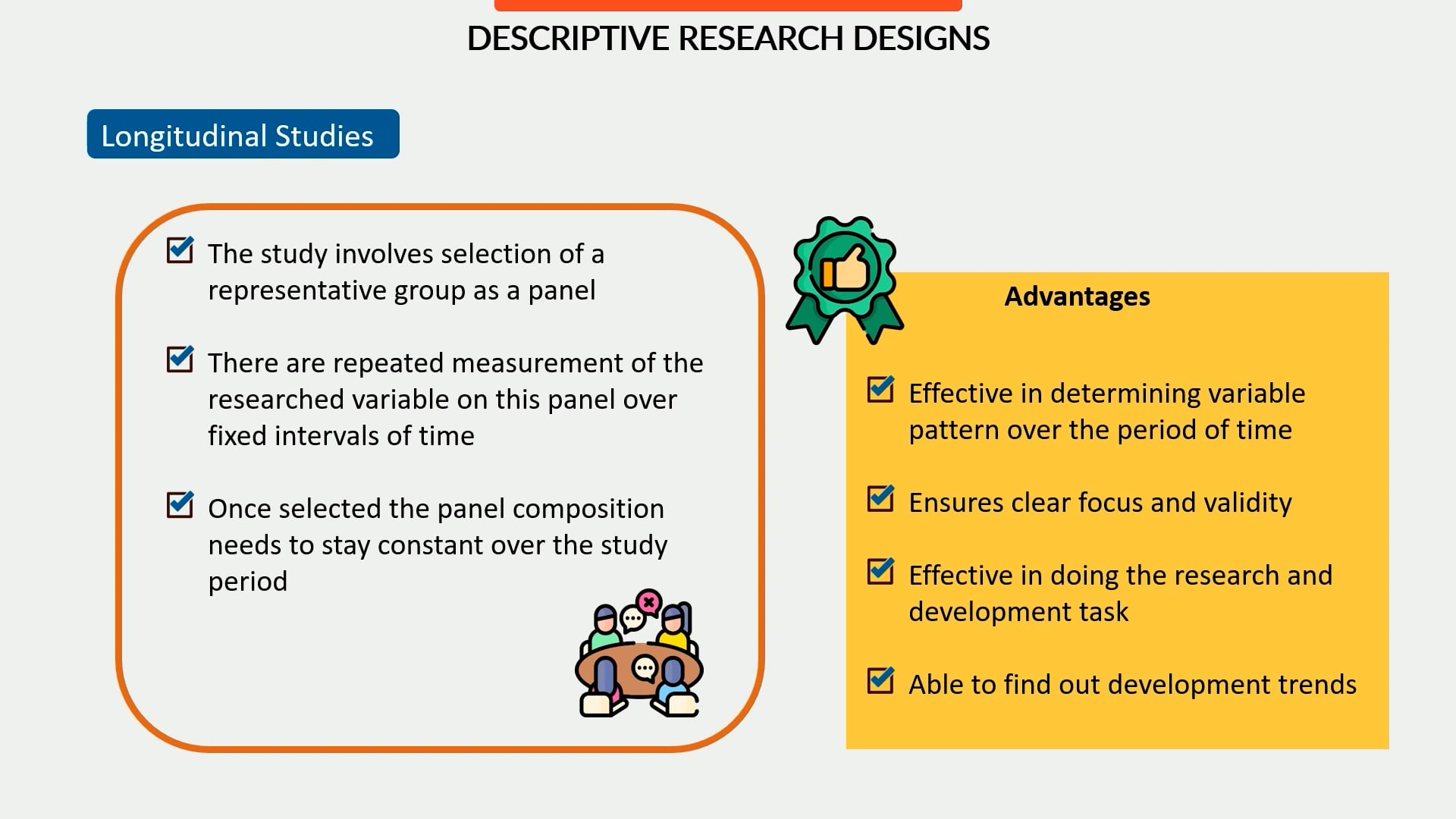 DESCRIPTIVE RESEARCH DESIGNS

Longitudinal Studies

The study involves selection of a representative group as a panel

There are repeated measurement of the researched variable on this panel over fixed intervals of time

Once selected the panel composition needs to stay constant over the study period

Advantages

Effective in determining variable pattern over the period of time

Ensures clear focus and validity

Effective in doing the research and development task

Able to find out development trends